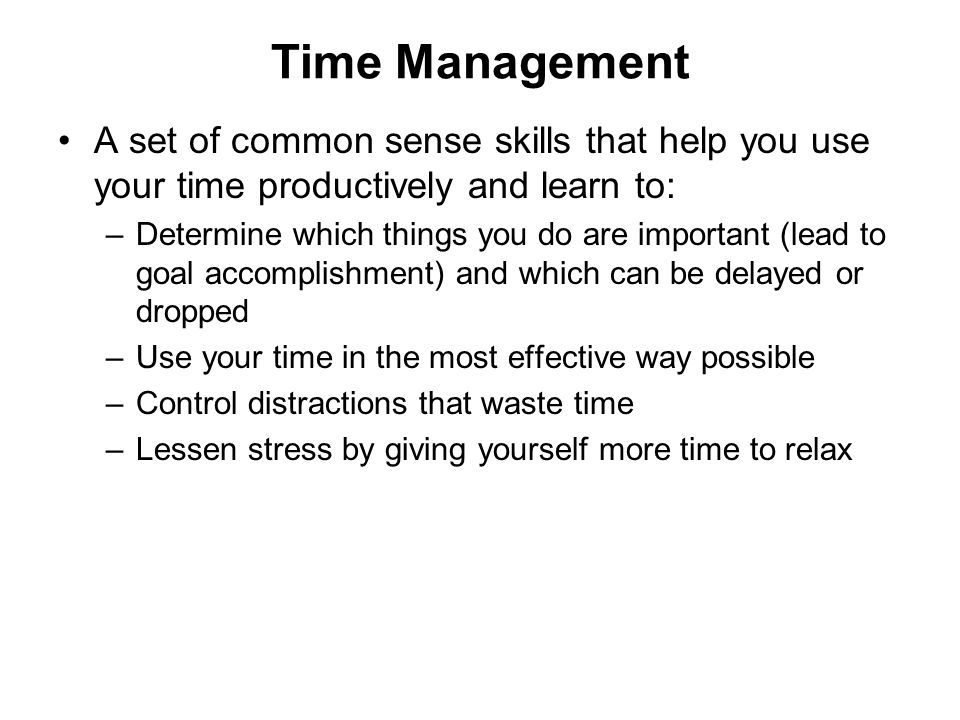 Time Management

• A set of common sense skills that help you use your time productively and learn to:
– Determine which things you do are important (lead to goal accomplishment) and which can be delayed or dropped
– Use your time in the most effective way possible
– Control distractions that waste time
– Lessen stress by giving yourself more time to relax